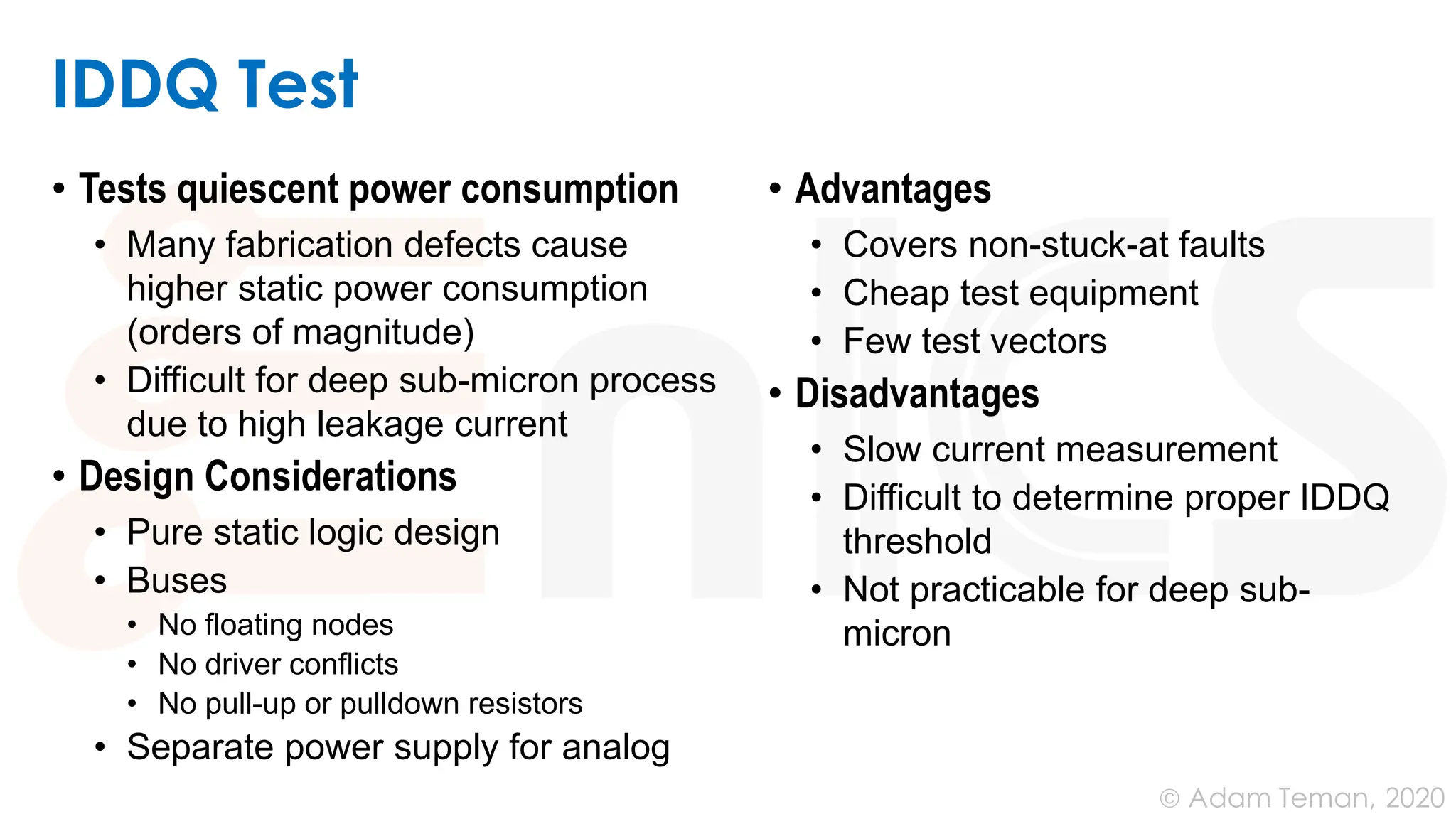 IDDQ Test

• Tests quiescent power consumption
  • Many fabrication defects cause higher static power consumption (orders of magnitude)
  • Difficult for deep sub-micron process due to high leakage current
• Design Considerations
  • Pure static logic design
  • Buses
    • No floating nodes
    • No driver conflicts
    • No pull-up or pulldown resistors
  • Separate power supply for analog

• Advantages
  • Covers non-stuck-at faults
  • Cheap test equipment
  • Few test vectors
• Disadvantages
  • Slow current measurement
  • Difficult to determine proper IDDQ threshold
  • Not practicable for deep sub-micron

© Adam Teman, 2020